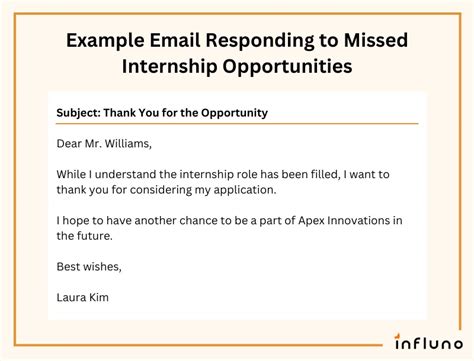 Example Email Responding to Missed Internship Opportunities

Subject: Thank You for the Opportunity

Dear Mr. Williams,

While I understand the internship role has been filled, I want to thank you for considering my application.

I hope to have another chance to be a part of Apex Innovations in the future.

Best wishes,

Laura Kim

influno